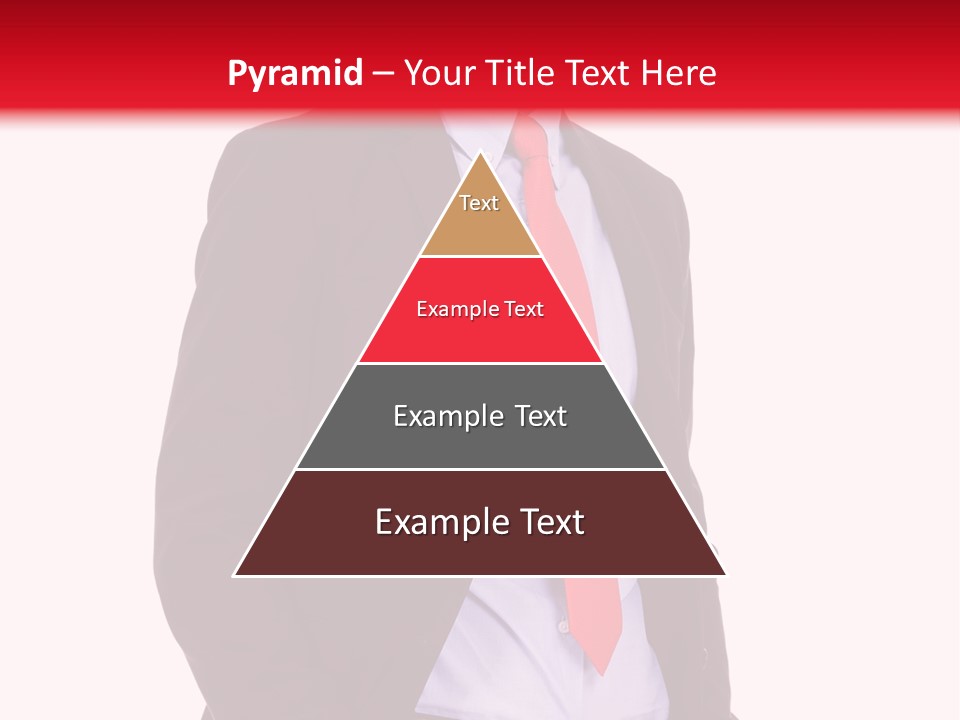 Pyramid – Your Title Text Here

Text

Example Text

Example Text

Example Text